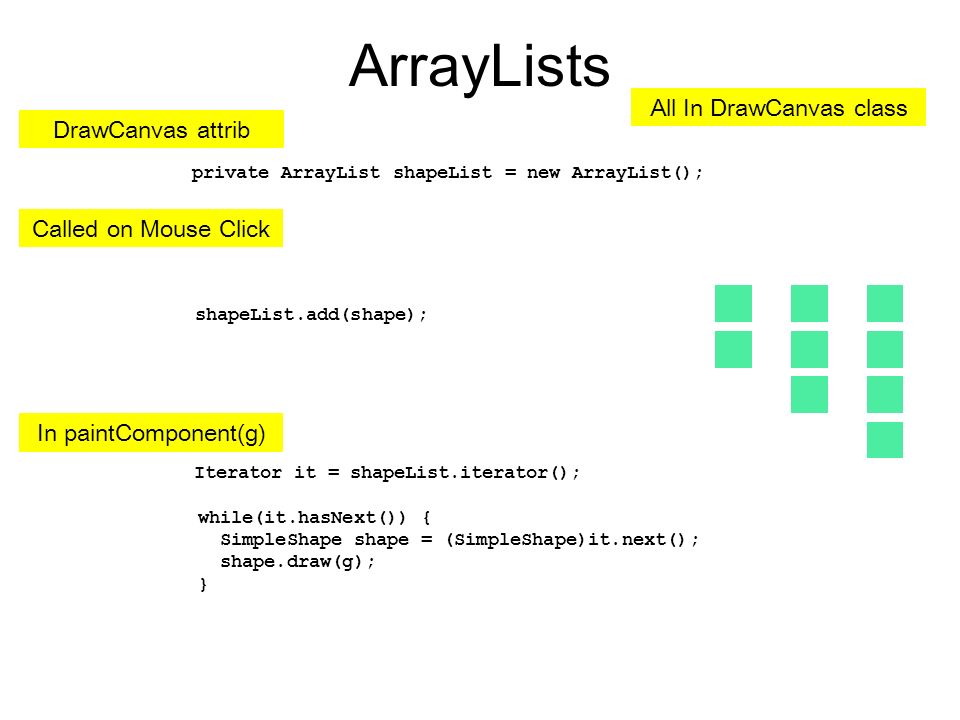 ArrayLists

All In DrawCanvas class

DrawCanvas attrib

private ArrayList shapeList = new ArrayList();

Called on Mouse Click

shapeList.add(shape);

In paintComponent(g)

Iterator it = shapeList.iterator();

while(it.hasNext()) {
  SimpleShape shape = (SimpleShape)it.next();
  shape.draw(g);
}